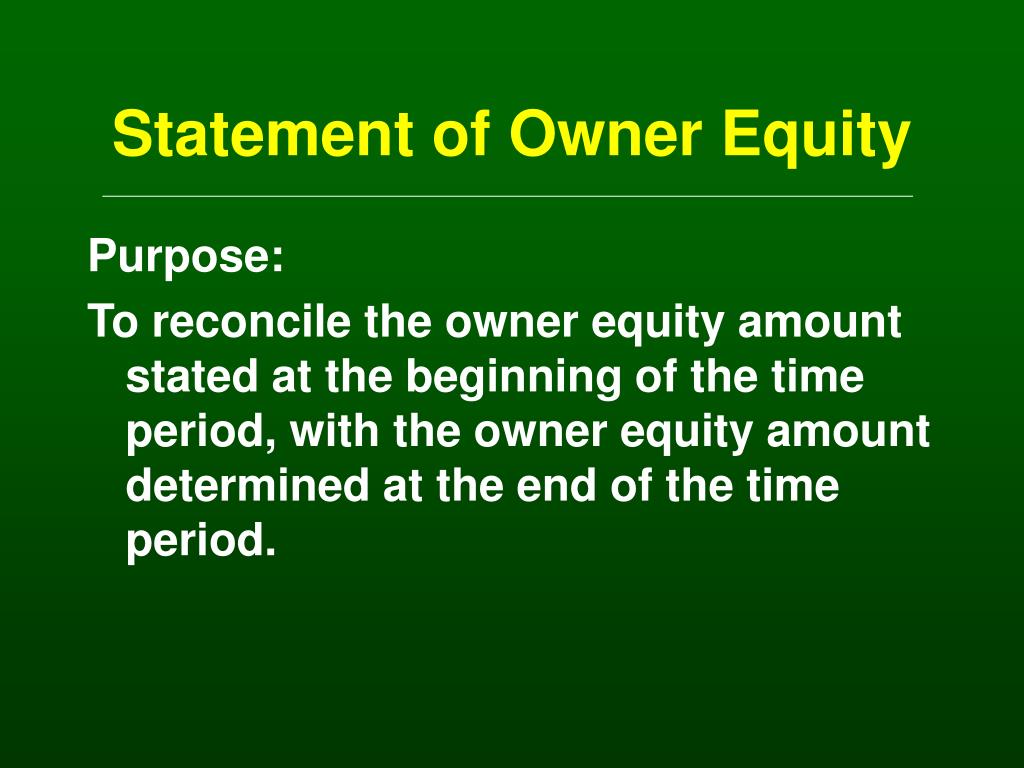 Statement of Owner Equity

Purpose:

To reconcile the owner equity amount stated at the beginning of the time period, with the owner equity amount determined at the end of the time period.